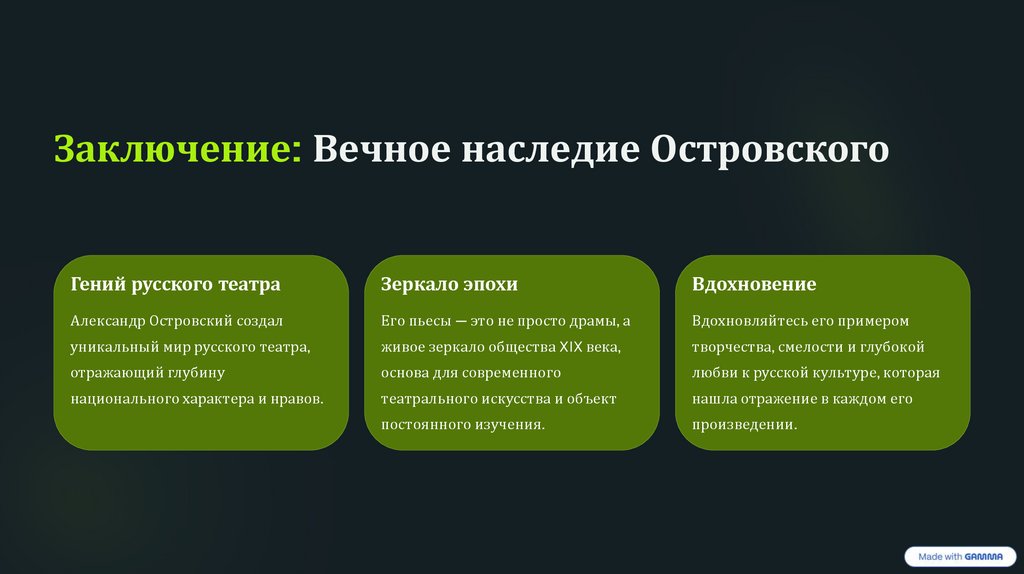 Заключение: Вечное наследие Островского

Гений русского театра

Александр Островский создал уникальный мир русского театра, отражающий глубину национального характера и нравов.

Зеркало эпохи

Его пьесы — это не просто драмы, а живое зеркало общества XIX века, основа для современного театрального искусства и объект постоянного изучения.

Вдохновение

Вдохновляйтесь его примером творчества, смелости и глубокой любви к русской культуре, которая нашла отражение в каждом его произведении.

Made with GAMMA